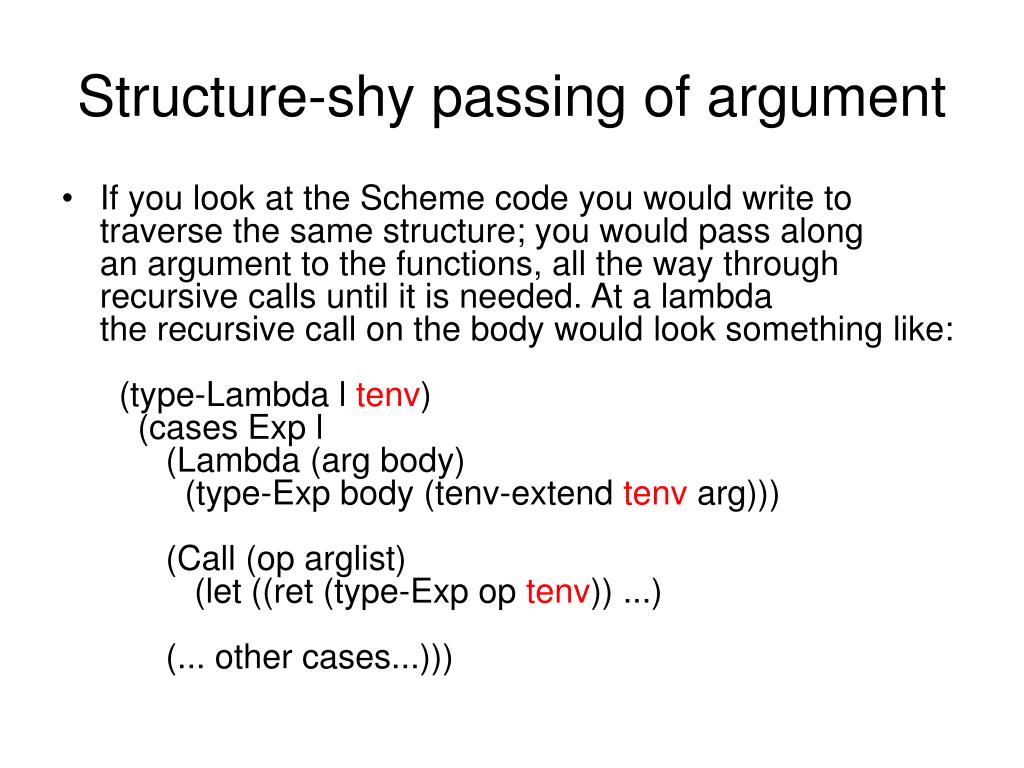 Structure-shy passing of argument

• If you look at the Scheme code you would write to traverse the same structure; you would pass along an argument to the functions, all the way through recursive calls until it is needed. At a lambda the recursive call on the body would look something like:

(type-Lambda l tenv)
(cases Exp l
(Lambda (arg body)
(type-Exp body (tenv-extend tenv arg)))

(Call (op arglist)
(let ((ret (type-Exp op tenv)) ...)

(... other cases...)))